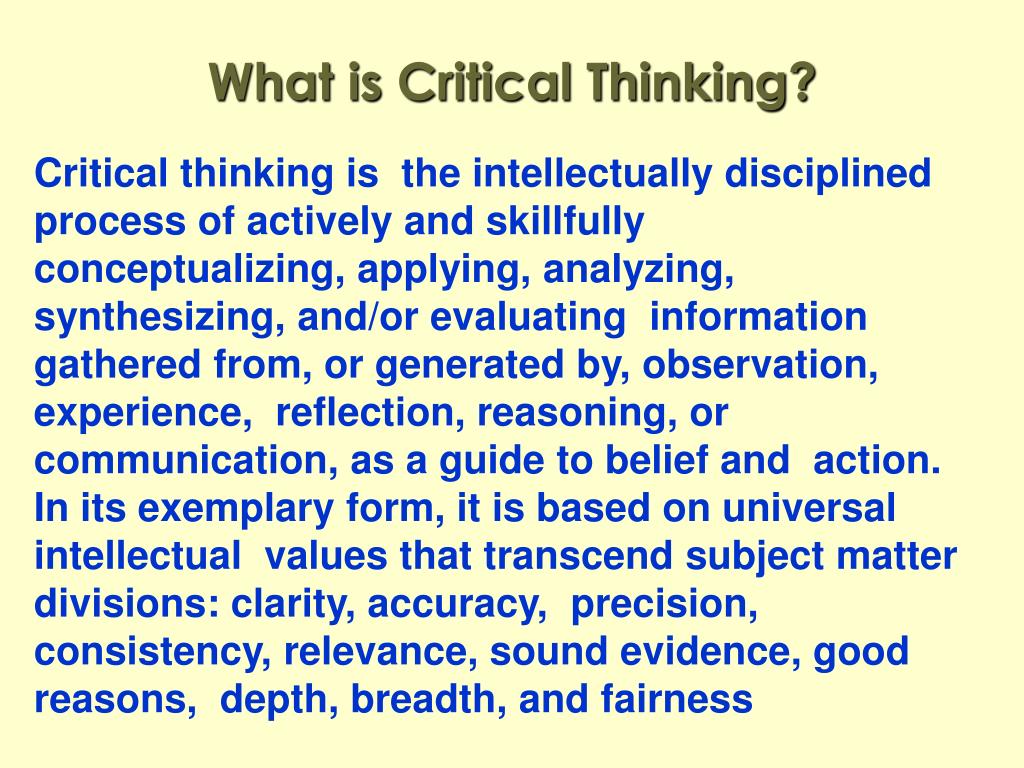 What is Critical Thinking?

Critical thinking is the intellectually disciplined process of actively and skillfully conceptualizing, applying, analyzing, synthesizing, and/or evaluating information gathered from, or generated by, observation, experience, reflection, reasoning, or communication, as a guide to belief and action. In its exemplary form, it is based on universal intellectual values that transcend subject matter divisions: clarity, accuracy, precision, consistency, relevance, sound evidence, good reasons, depth, breadth, and fairness